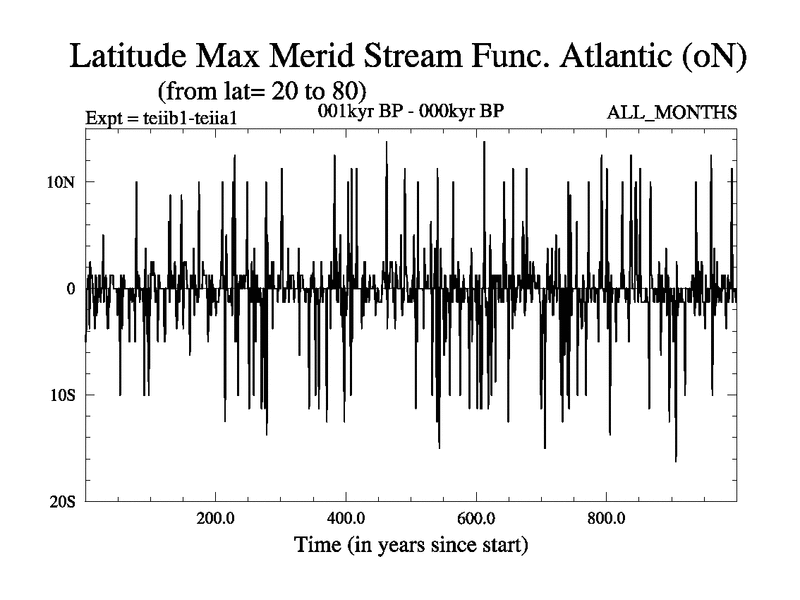 Latitude Max Merid Stream Func. Atlantic (oN)
(from lat= 20 to 80)

Expt = teiib1-teiia1
001kyr BP - 000kyr BP
ALL_MONTHS

10N
0
10S
20S

200.0
400.0
600.0
800.0

Time (in years since start)